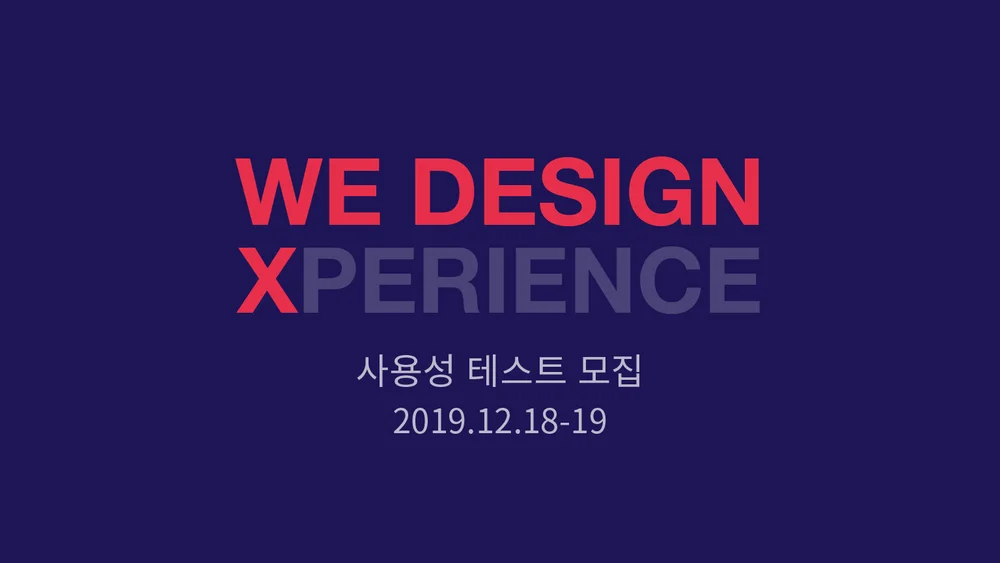 WE DESIGN
XPERIENCE

사용성 테스트 모집
2019.12.18-19